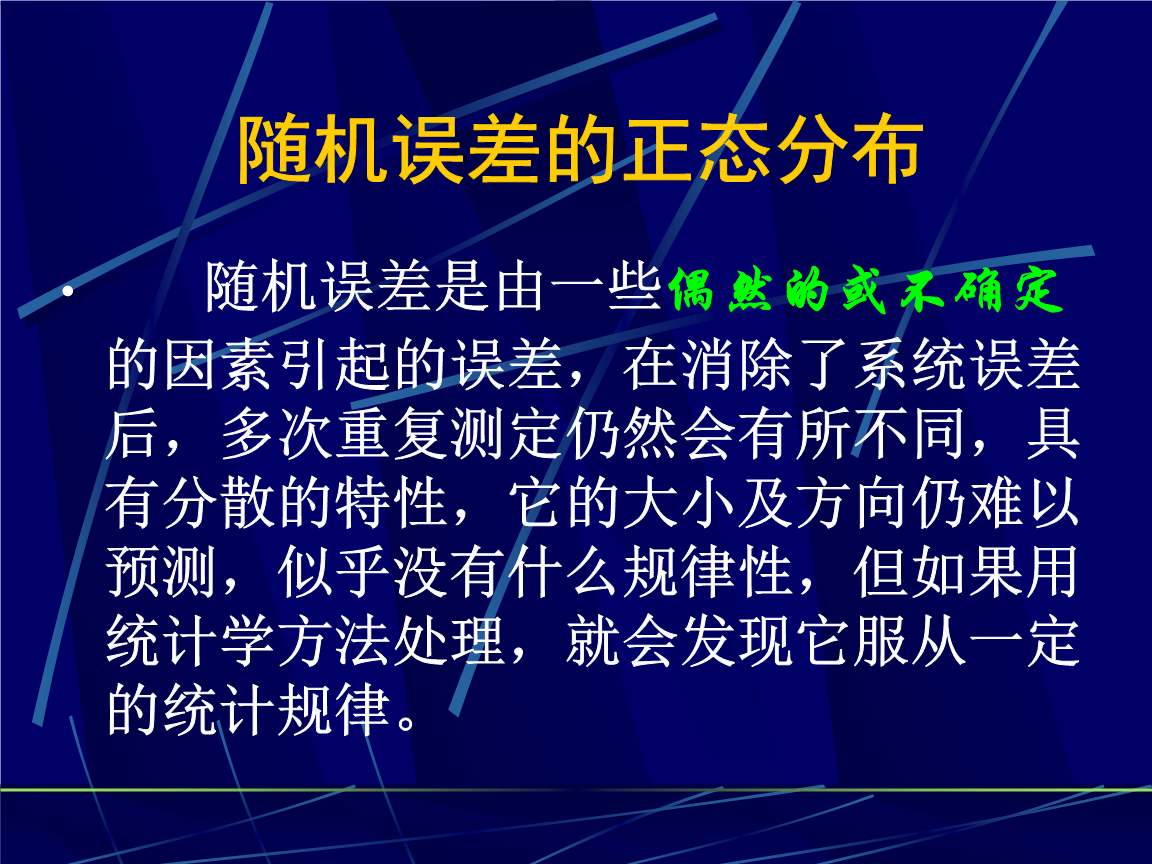 随机误差的正态分布

• 随机误差是由一些偶然的或不确定的因素引起的误差，在消除了系统误差后，多次重复测定仍然会有所不同，具有分散的特性，它的大小及方向仍难以预测，似乎没有什么规律性，但如果用统计学方法处理，就会发现它服从一定的统计规律。